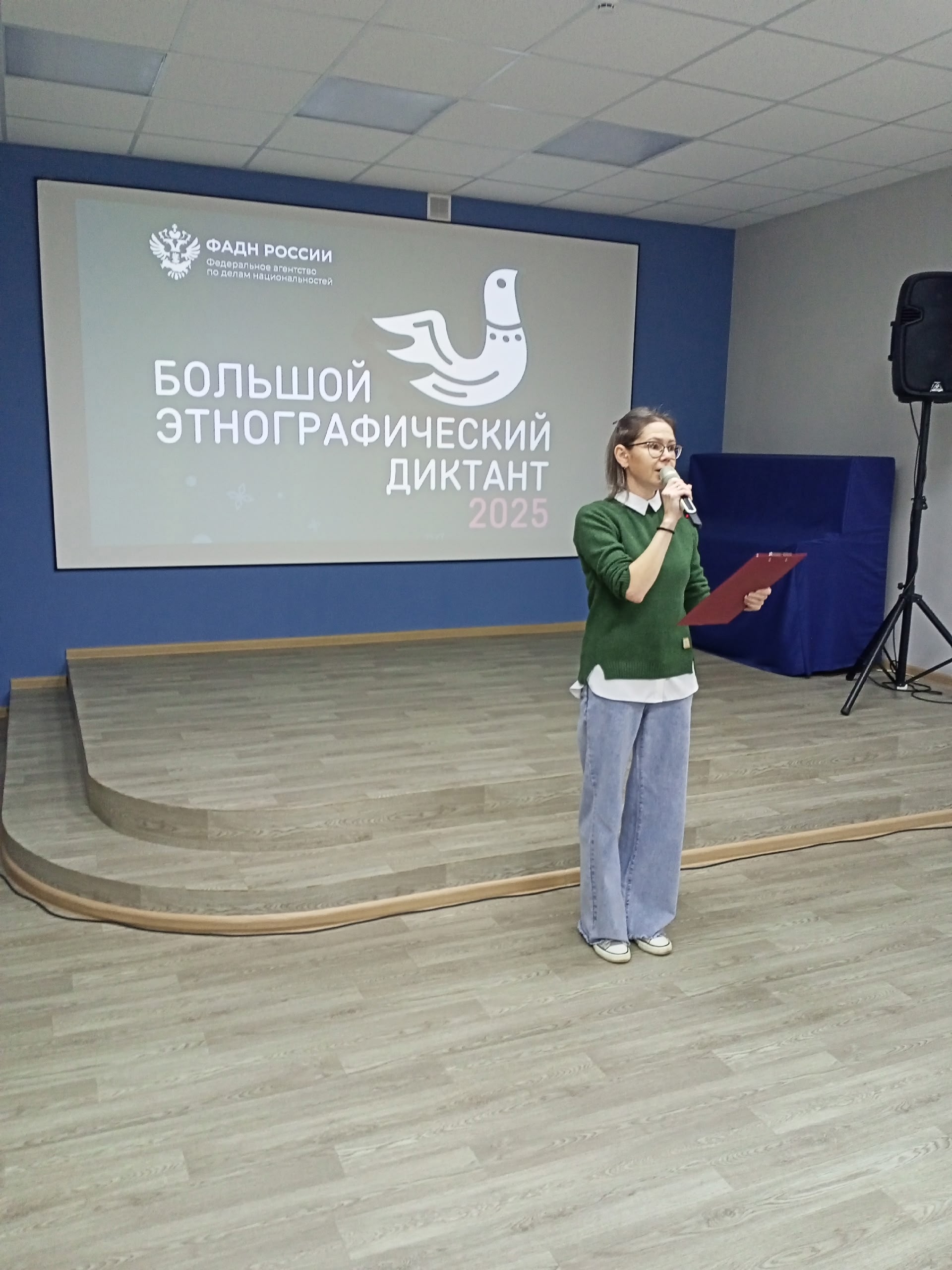 ФАДН РОССИИ
Федеральное агентство
по делам национальностей

БОЛЬШОЙ
ЭТНОГРАФИЧЕСКИЙ
ДИКТАНТ
2025